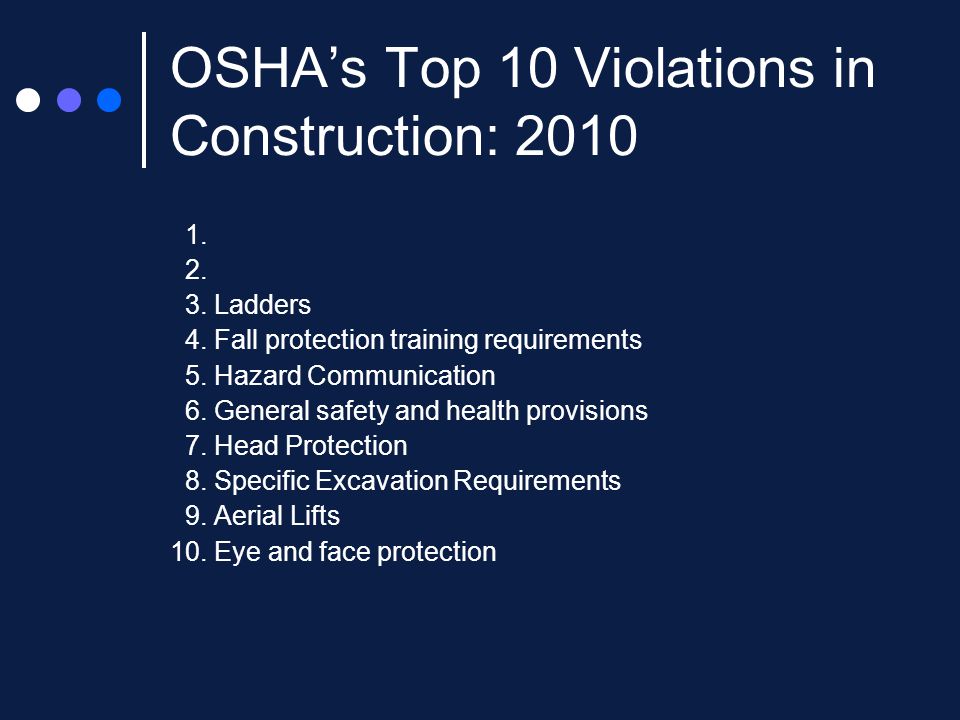 OSHA’s Top 10 Violations in Construction: 2010

1.
2.
3. Ladders
4. Fall protection training requirements
5. Hazard Communication
6. General safety and health provisions
7. Head Protection
8. Specific Excavation Requirements
9. Aerial Lifts
10. Eye and face protection